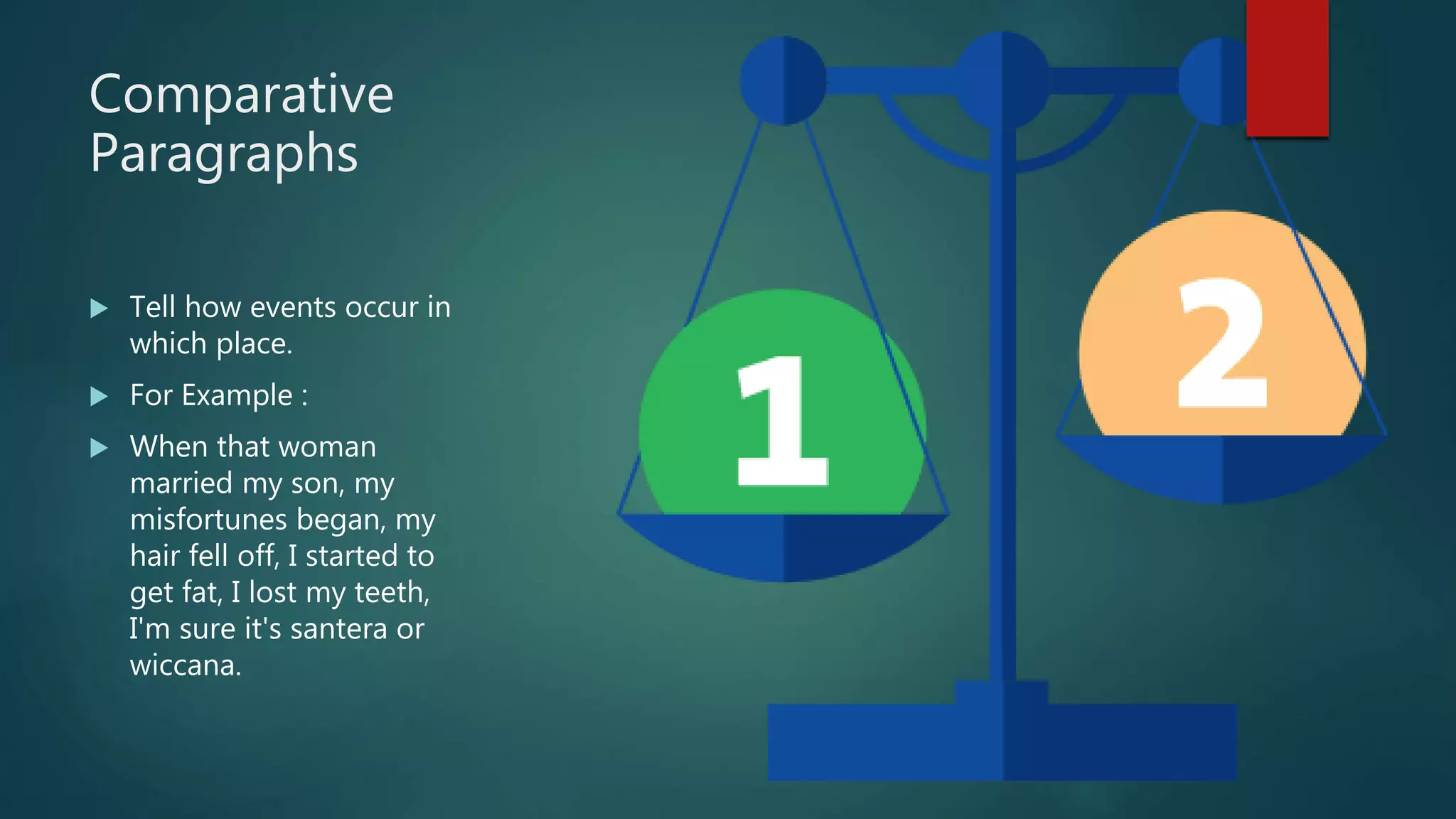 Comparative Paragraphs

▶ Tell how events occur in which place.

▶ For Example :

▶ When that woman married my son, my misfortunes began, my hair fell off, I started to get fat, I lost my teeth, I'm sure it's santera or wiccana.

1

2